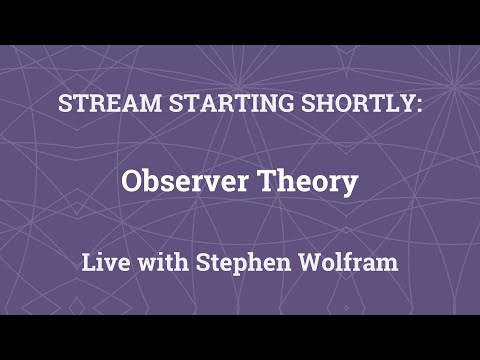 STREAM STARTING SHORTLY:

Observer Theory

Live with Stephen Wolfram